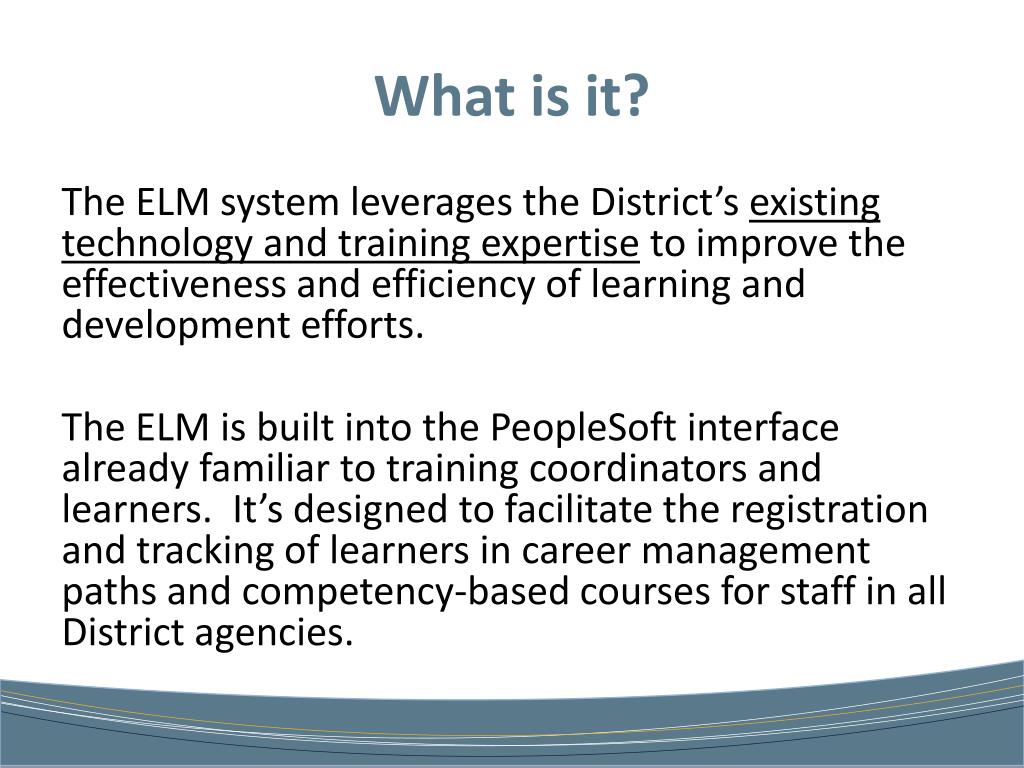 What is it?

The ELM system leverages the District’s existing technology and training expertise to improve the effectiveness and efficiency of learning and development efforts.

The ELM is built into the PeopleSoft interface already familiar to training coordinators and learners.  It’s designed to facilitate the registration and tracking of learners in career management paths and competency-based courses for staff in all District agencies.